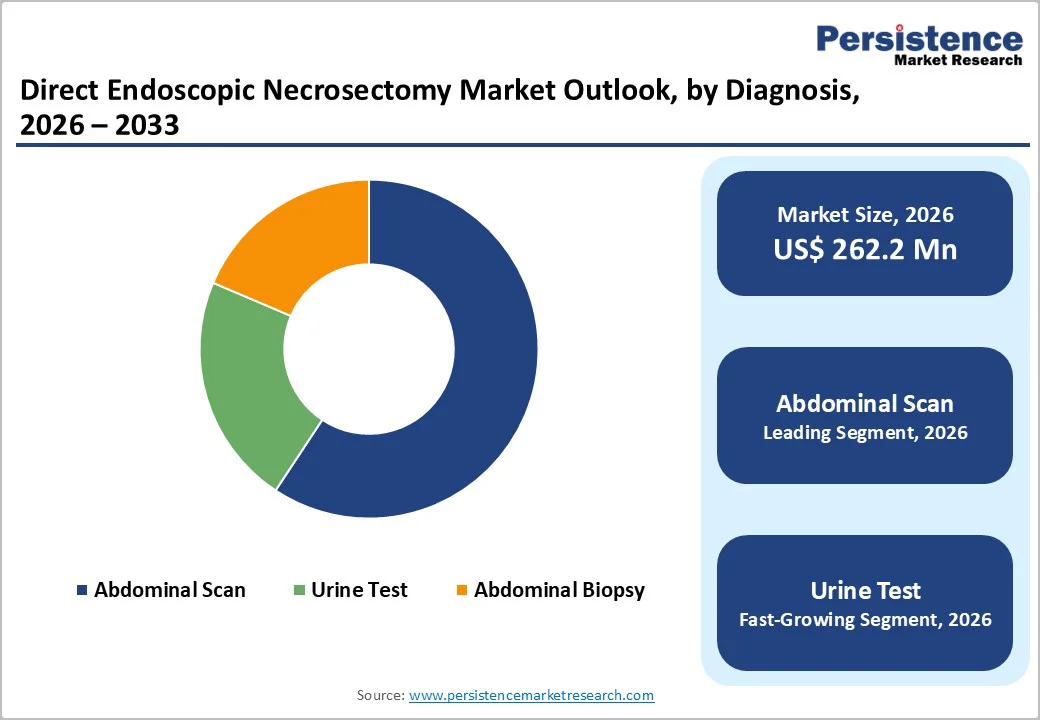 Persistence
Market Research

Direct Endoscopic Necrosectomy Market Outlook, by Diagnosis, 2026 – 2033

Abdominal Scan
Urine Test
Abdominal Biopsy

Market Size, 2026
US$ 262.2 Mn

Abdominal Scan
Leading Segment, 2026

Urine Test
Fast-Growing Segment, 2026

Source: www.persistencemarketresearch.com